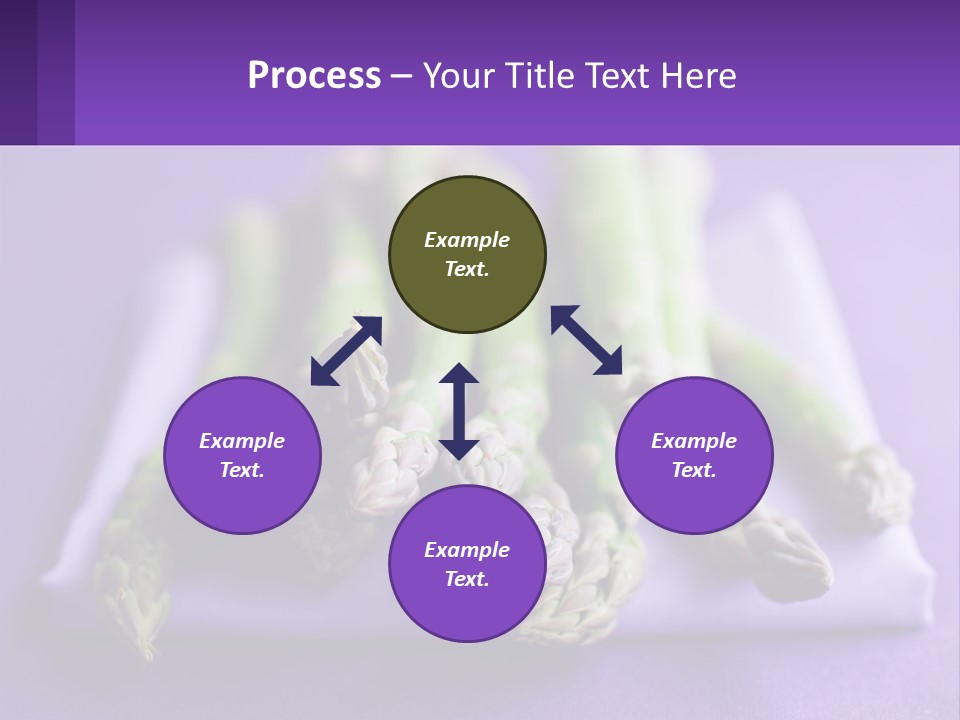 Process – Your Title Text Here

Example Text.

Example Text.

Example Text.

Example Text.